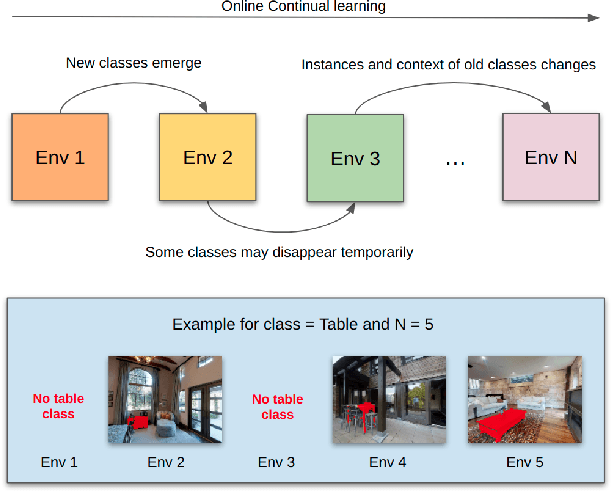 Online Continual learning

New classes emerge

Instances and context of old classes changes

Env 1

Env 2

Env 3

...

Env N

Some classes may disappear temporarily

Example for class = Table and N = 5

No table class

No table class

Env 1

Env 2

Env 3

Env 4

Env 5